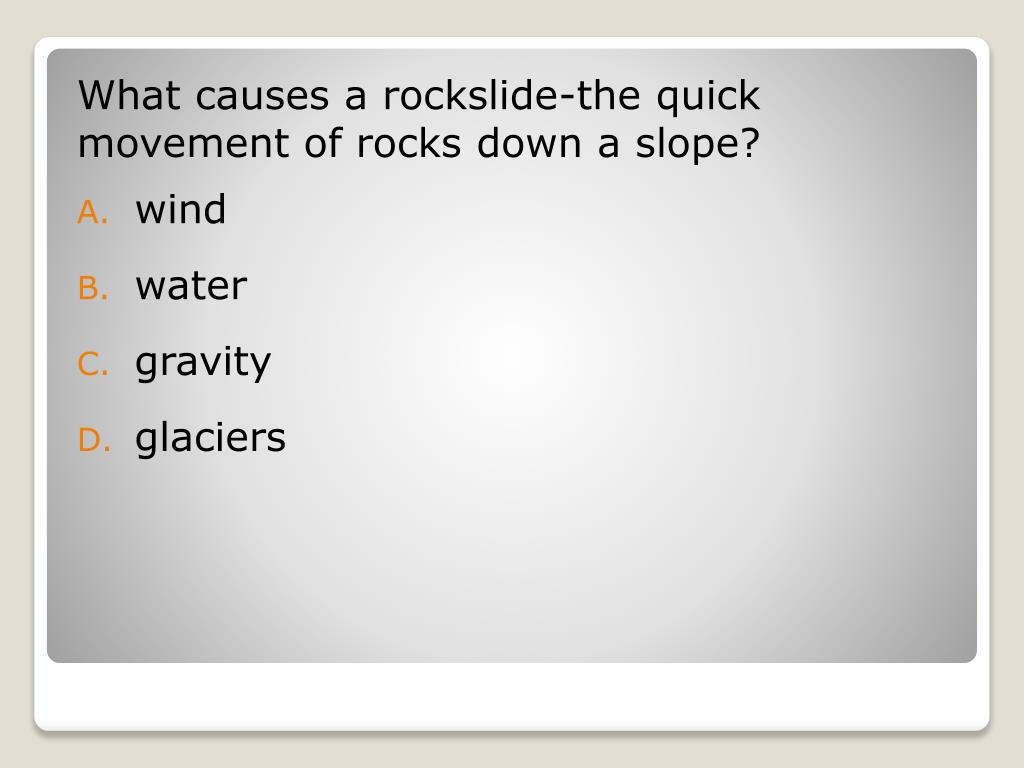 What causes a rockslide-the quick movement of rocks down a slope?

A. wind

B. water

C. gravity

D. glaciers